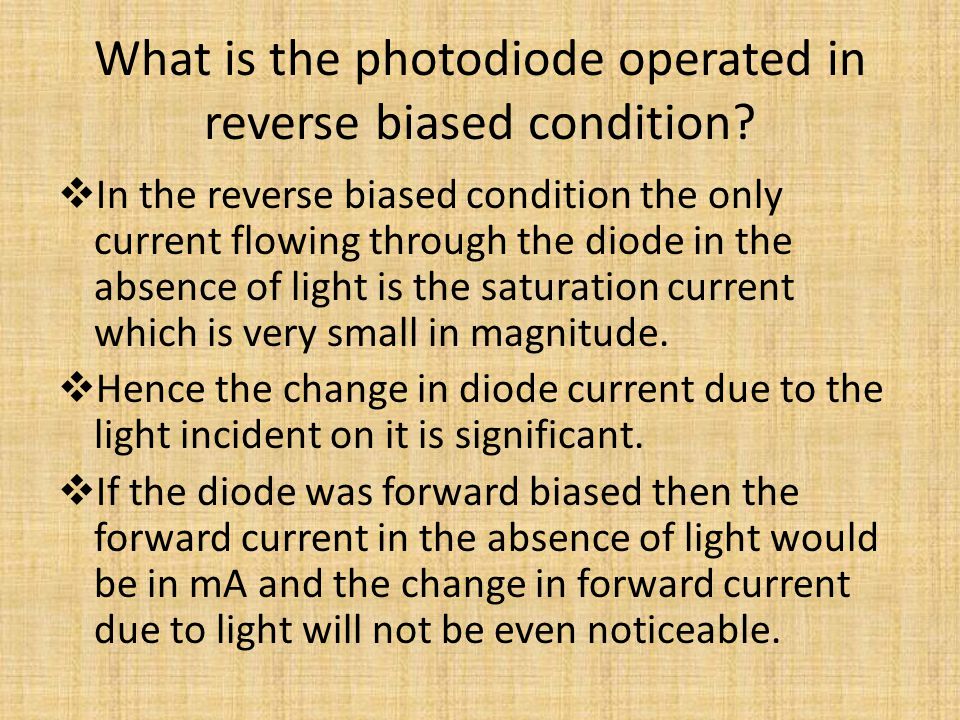 What is the photodiode operated in reverse biased condition?

❖In the reverse biased condition the only current flowing through the diode in the absence of light is the saturation current which is very small in magnitude.

❖Hence the change in diode current due to the light incident on it is significant.

❖If the diode was forward biased then the forward current in the absence of light would be in mA and the change in forward current due to light will not be even noticeable.